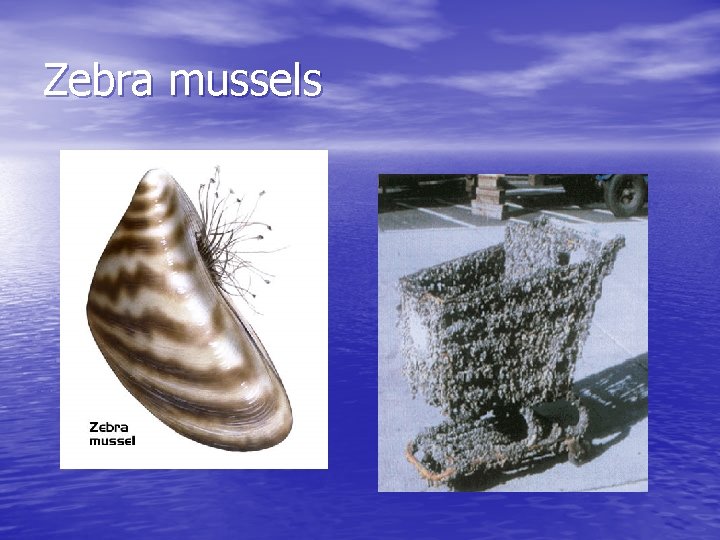 Zebra mussels

Zebra mussel